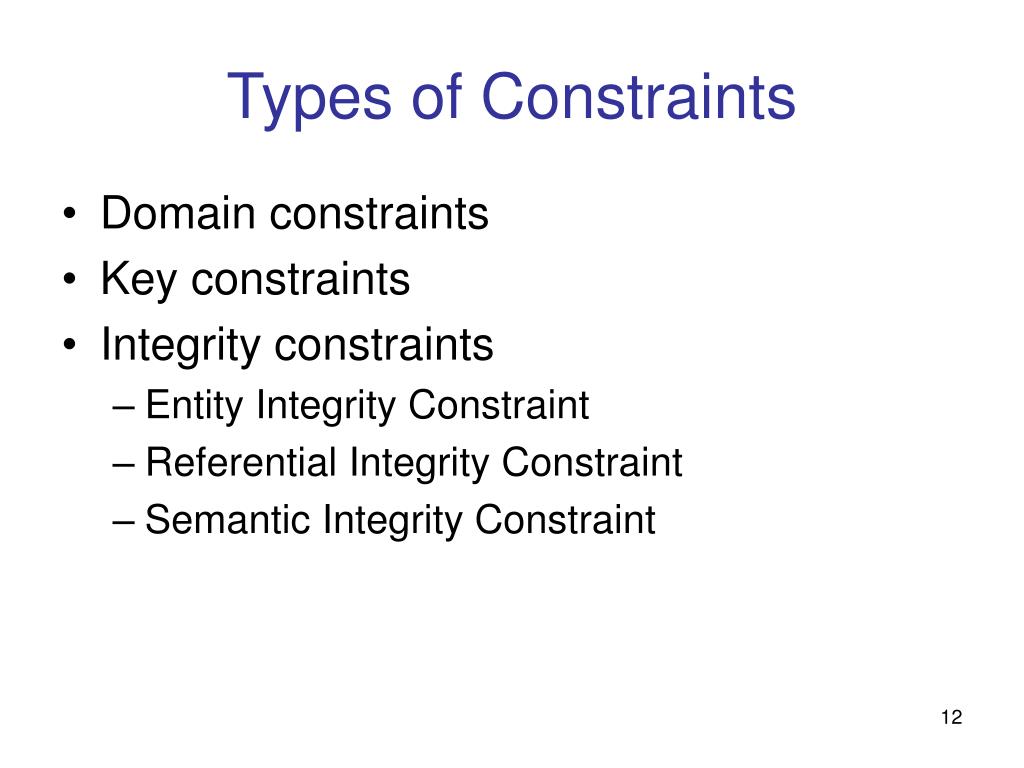 Types of Constraints

• Domain constraints
• Key constraints
• Integrity constraints
– Entity Integrity Constraint
– Referential Integrity Constraint
– Semantic Integrity Constraint

12